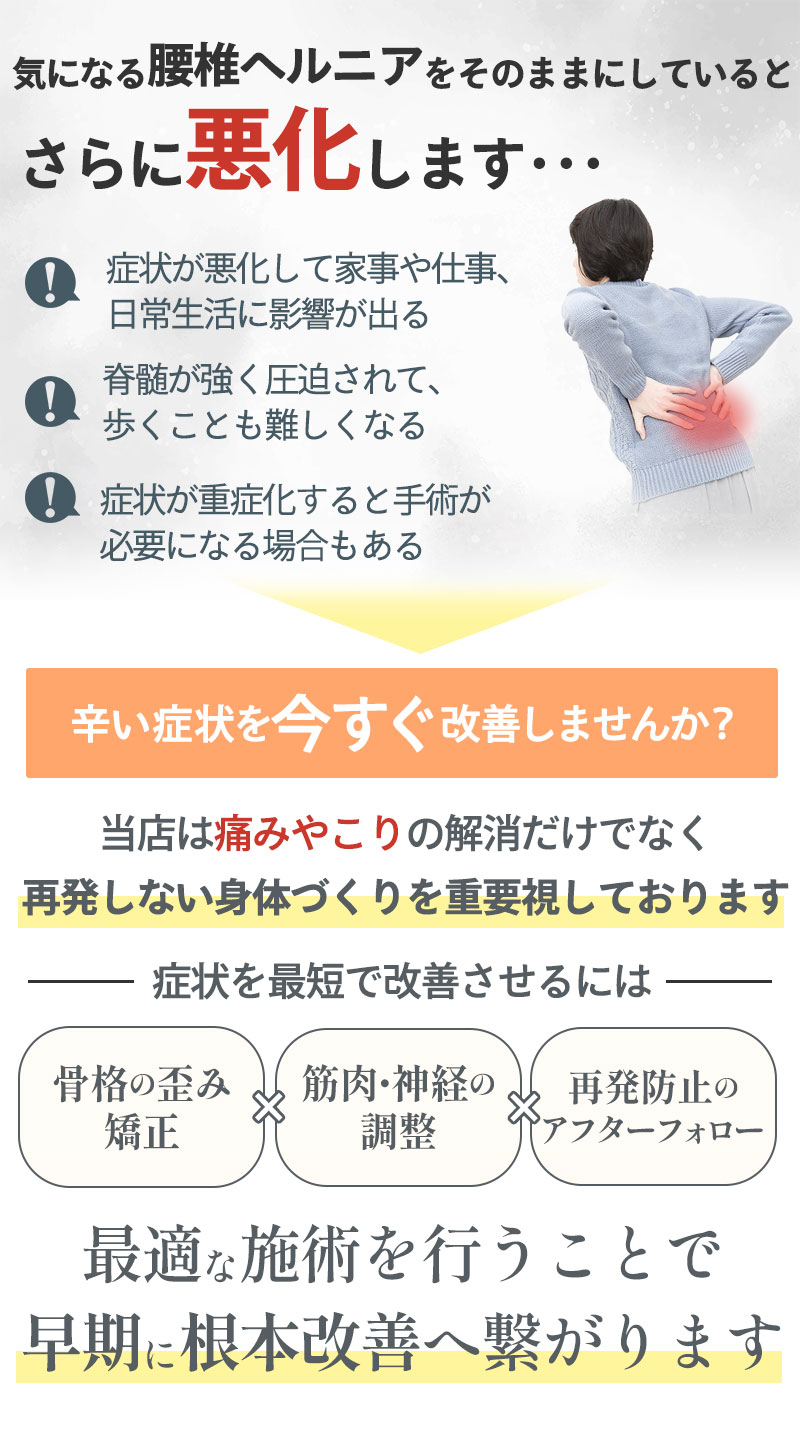 気になる腰椎ヘルニアをそのままにしていると

さらに悪化します…

症状が悪化して家事や仕事、日常生活に影響が出る

脊髄が強く圧迫されて、歩くことも難しくなる

症状が重症化すると手術が必要になる場合もある

辛い症状を今すぐ改善しませんか?

当店は痛みやこりの解消だけでなく
再発しない身体づくりを重要視しております

症状を最短で改善させるには

骨格の歪み矯正 × 筋肉･神経の調整 × 再発防止のアフターフォロー

最適な施術を行うことで
早期に根本改善へ繋がります